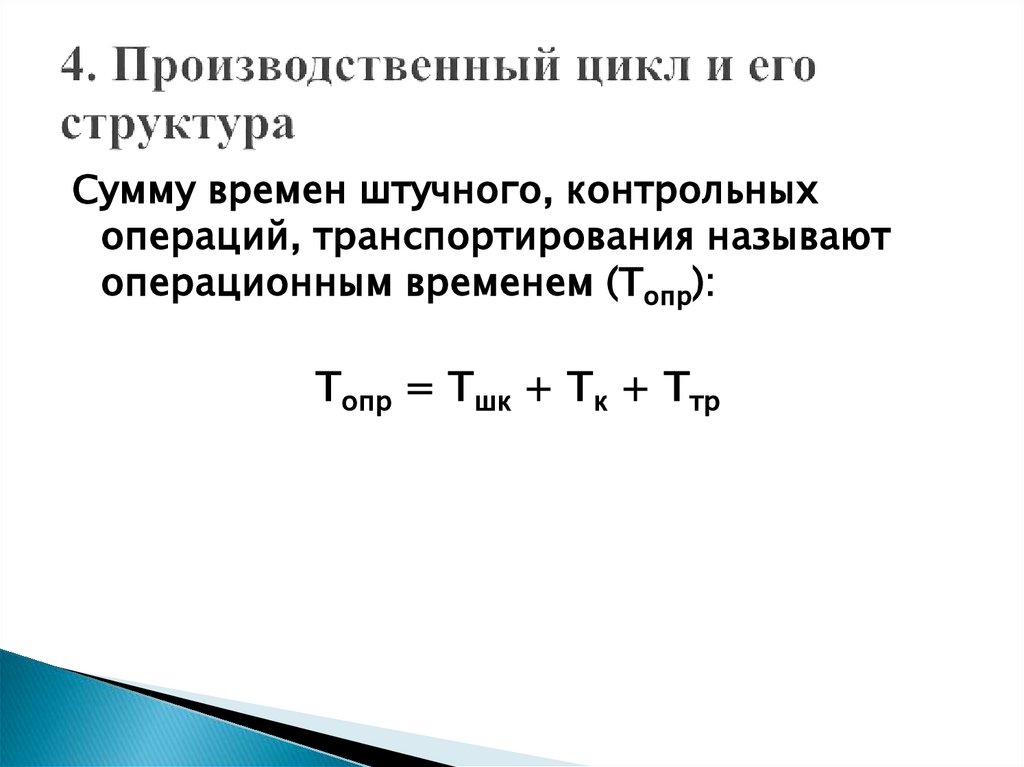 4. Производственный цикл и его структура

Сумму времен штучного, контрольных операций, транспортирования называют операционным временем ($Т_{опр}$):

$Т_{опр} = Т_{шк} + Т_{к} + Т_{тр}$